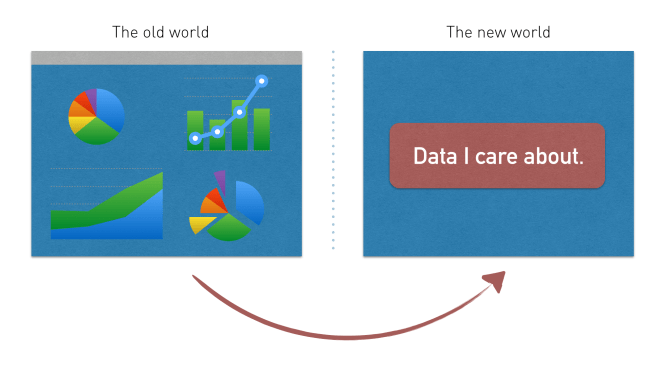 The old world

The new world

Data I care about.